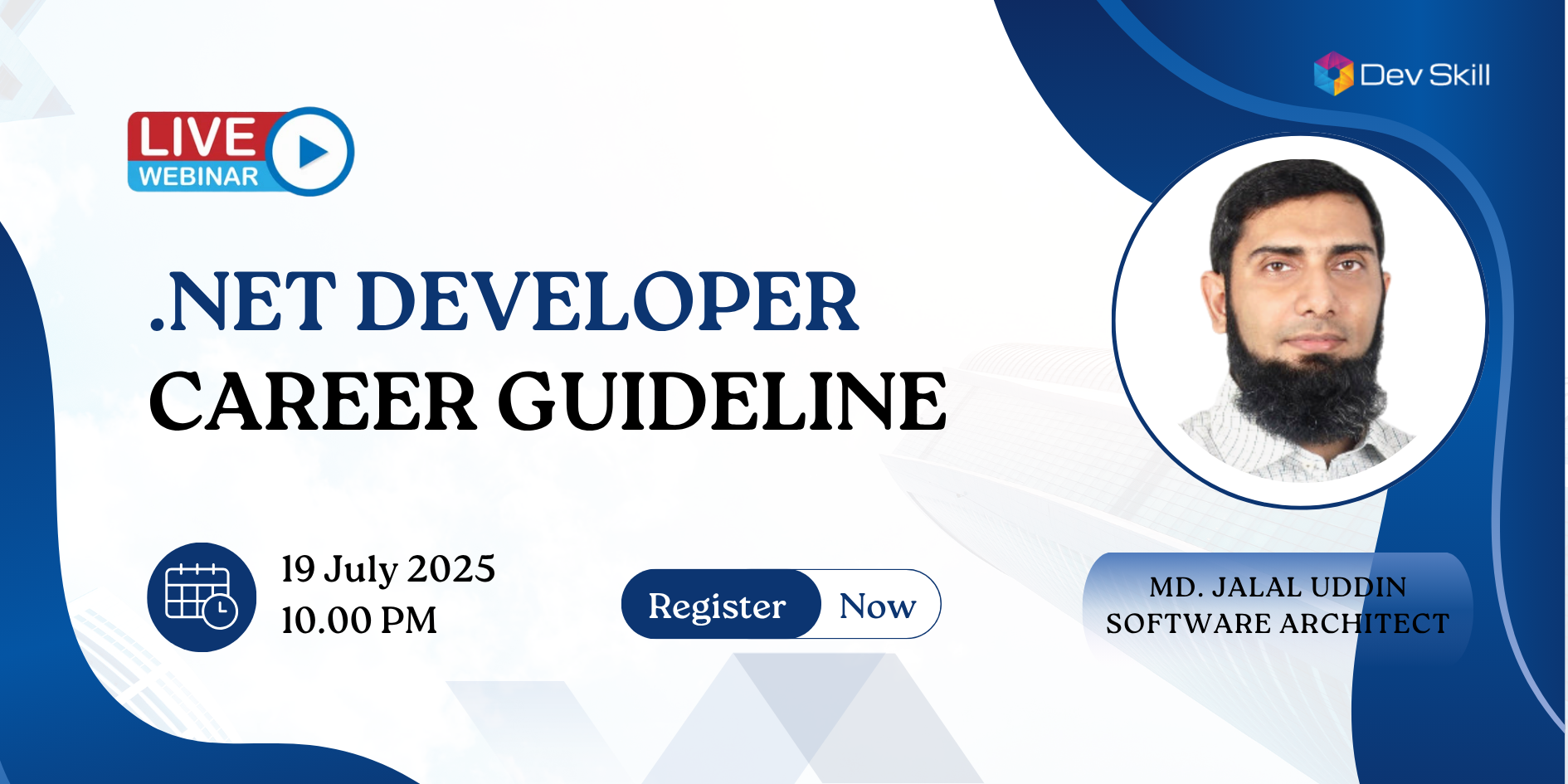 Dev Skill

LIVE
WEBINAR

.NET DEVELOPER
CAREER GUIDELINE

19 July 2025
10.00 PM

Register Now

MD. JALAL UDDIN
SOFTWARE ARCHITECT